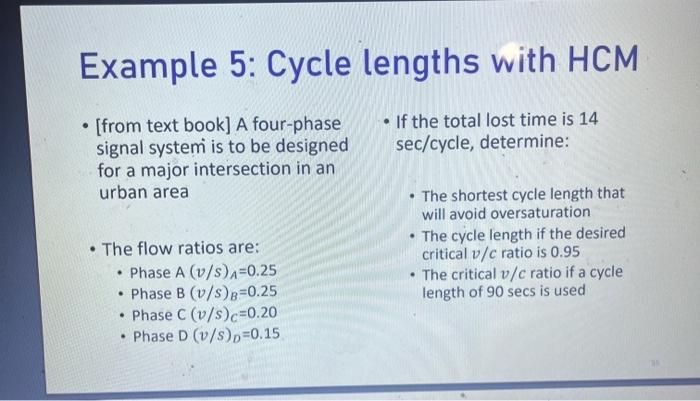 Example 5: Cycle lengths with HCM

• [from text book] A four-phase signal system is to be designed for a major intersection in an urban area

• The flow ratios are:
• Phase A $(v/s)_A$=0.25
• Phase B $(v/s)_B$=0.25
• Phase C $(v/s)_C$=0.20
• Phase D $(v/s)_D$=0.15

• If the total lost time is 14 sec/cycle, determine:

• The shortest cycle length that will avoid oversaturation
• The cycle length if the desired critical $v/c$ ratio is 0.95
• The critical $v/c$ ratio if a cycle length of 90 secs is used